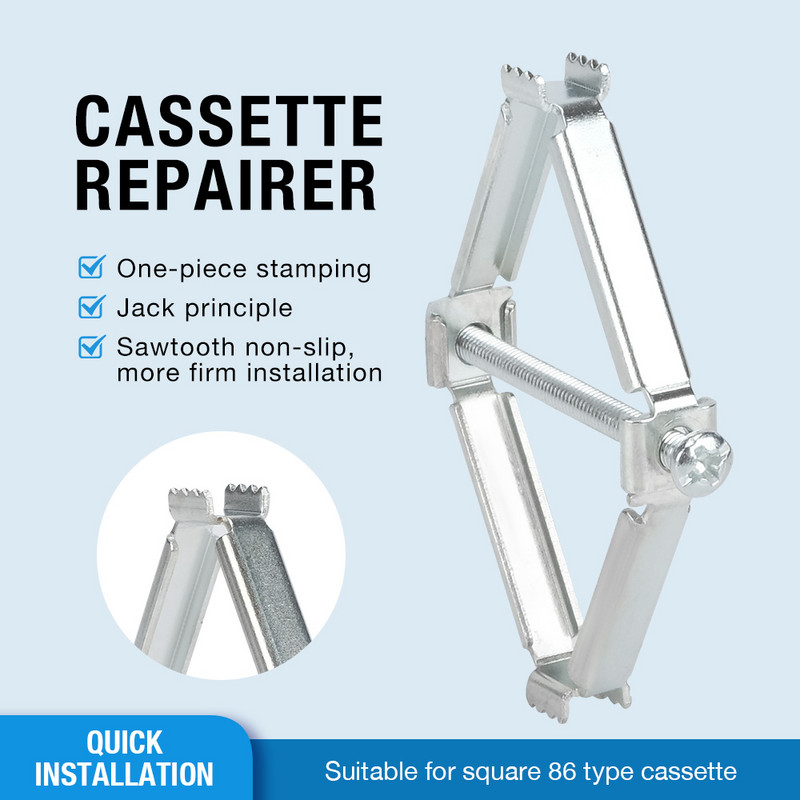 CASSETTE REPAIRER

One-piece stamping

Jack principle

Sawtooth non-slip, more firm installation

QUICK INSTALLATION

Suitable for square 86 type cassette